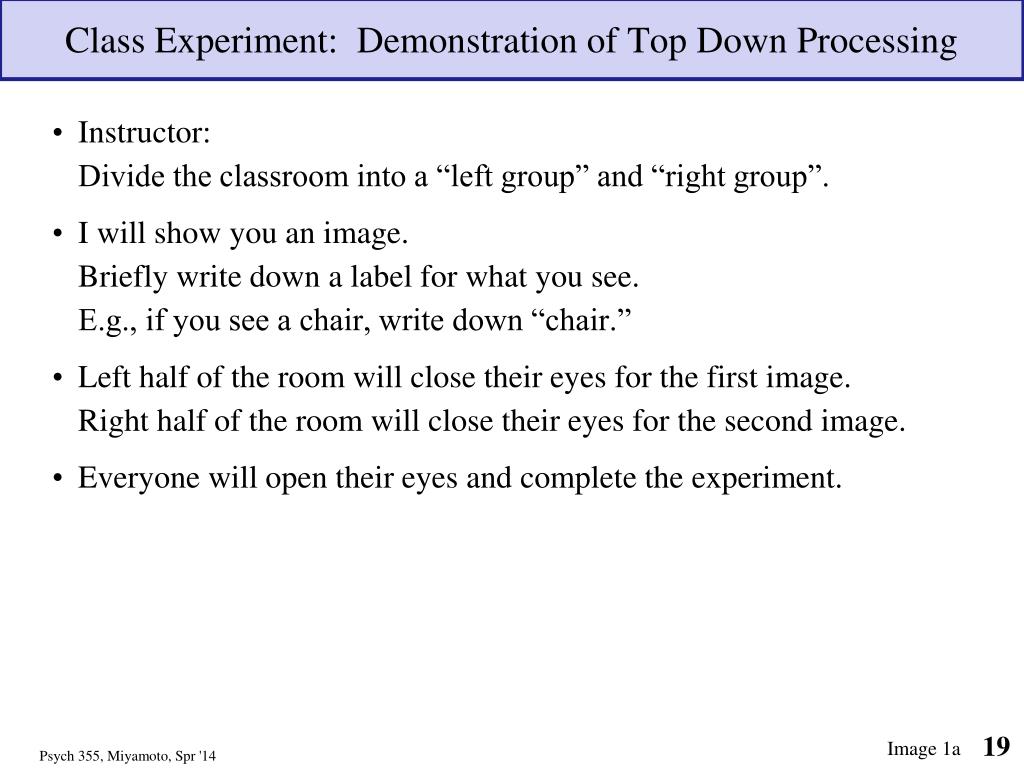 Class Experiment: Demonstration of Top Down Processing

• Instructor:
Divide the classroom into a “left group” and “right group”.

• I will show you an image.
Briefly write down a label for what you see.
E.g., if you see a chair, write down “chair.”

• Left half of the room will close their eyes for the first image.
Right half of the room will close their eyes for the second image.

• Everyone will open their eyes and complete the experiment.

Psych 355, Miyamoto, Spr '14

Image 1a 19